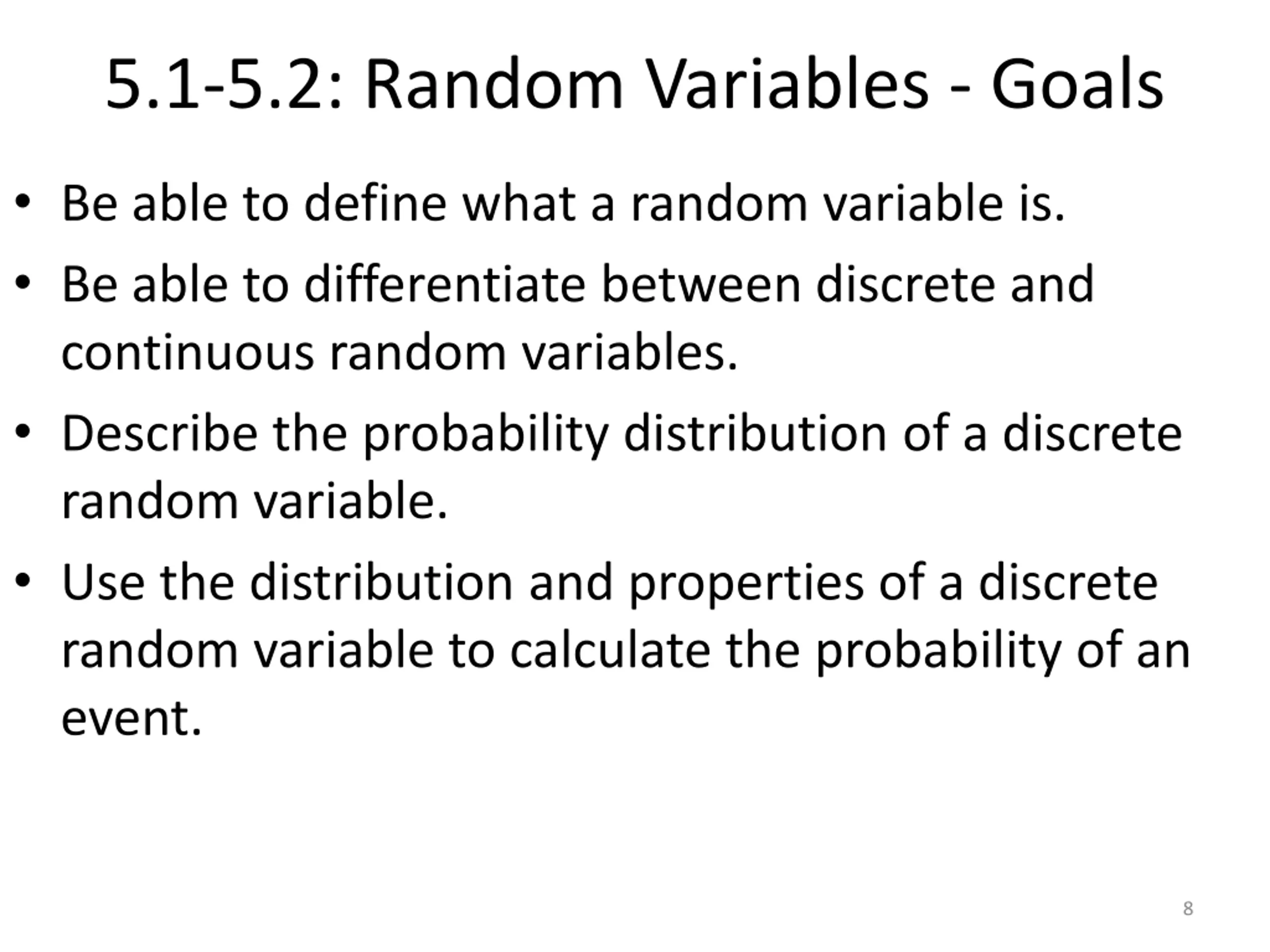 5.1-5.2: Random Variables - Goals

• Be able to define what a random variable is.
• Be able to differentiate between discrete and continuous random variables.
• Describe the probability distribution of a discrete random variable.
• Use the distribution and properties of a discrete random variable to calculate the probability of an event.

8